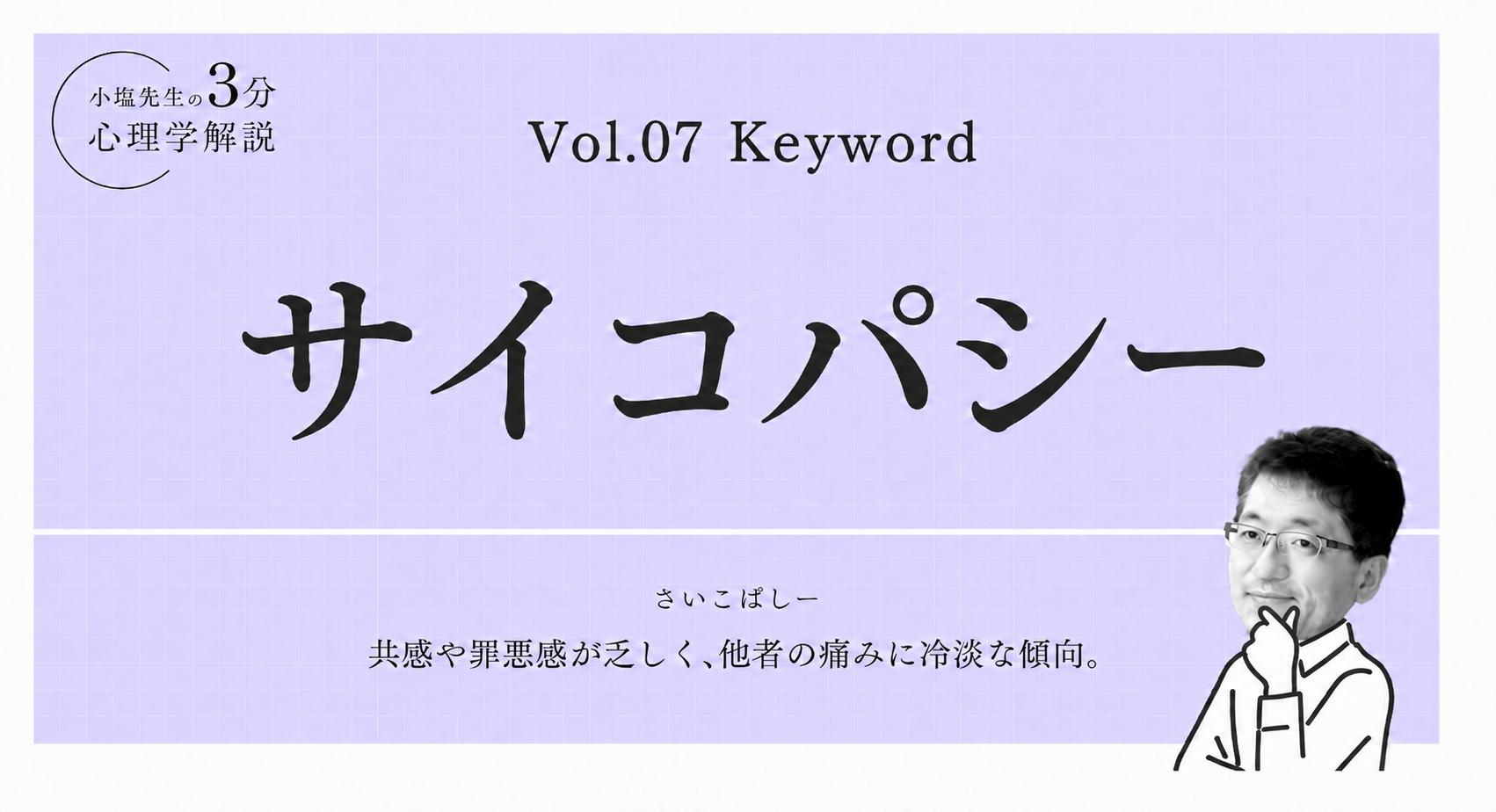 小塩先生の3分
心理学解説

Vol.07 Keyword

サイコパシー

さいこぱしー

共感や罪悪感が乏しく、他者の痛みに冷淡な傾向。